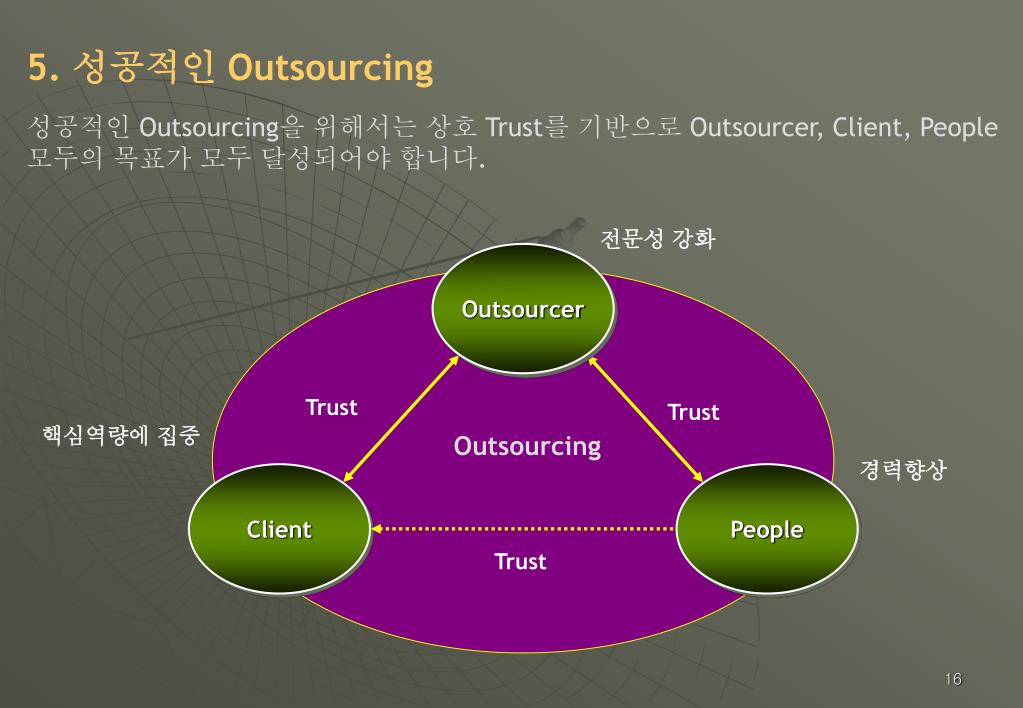 5. 성공적인 Outsourcing

성공적인 Outsourcing을 위해서는 상호 Trust를 기반으로 Outsourcer, Client, People 모두의 목표가 모두 달성되어야 합니다.

전문성 강화

Outsourcer

Trust

Trust

핵심역량에 집중

Outsourcing

경력향상

Client

People

Trust

16